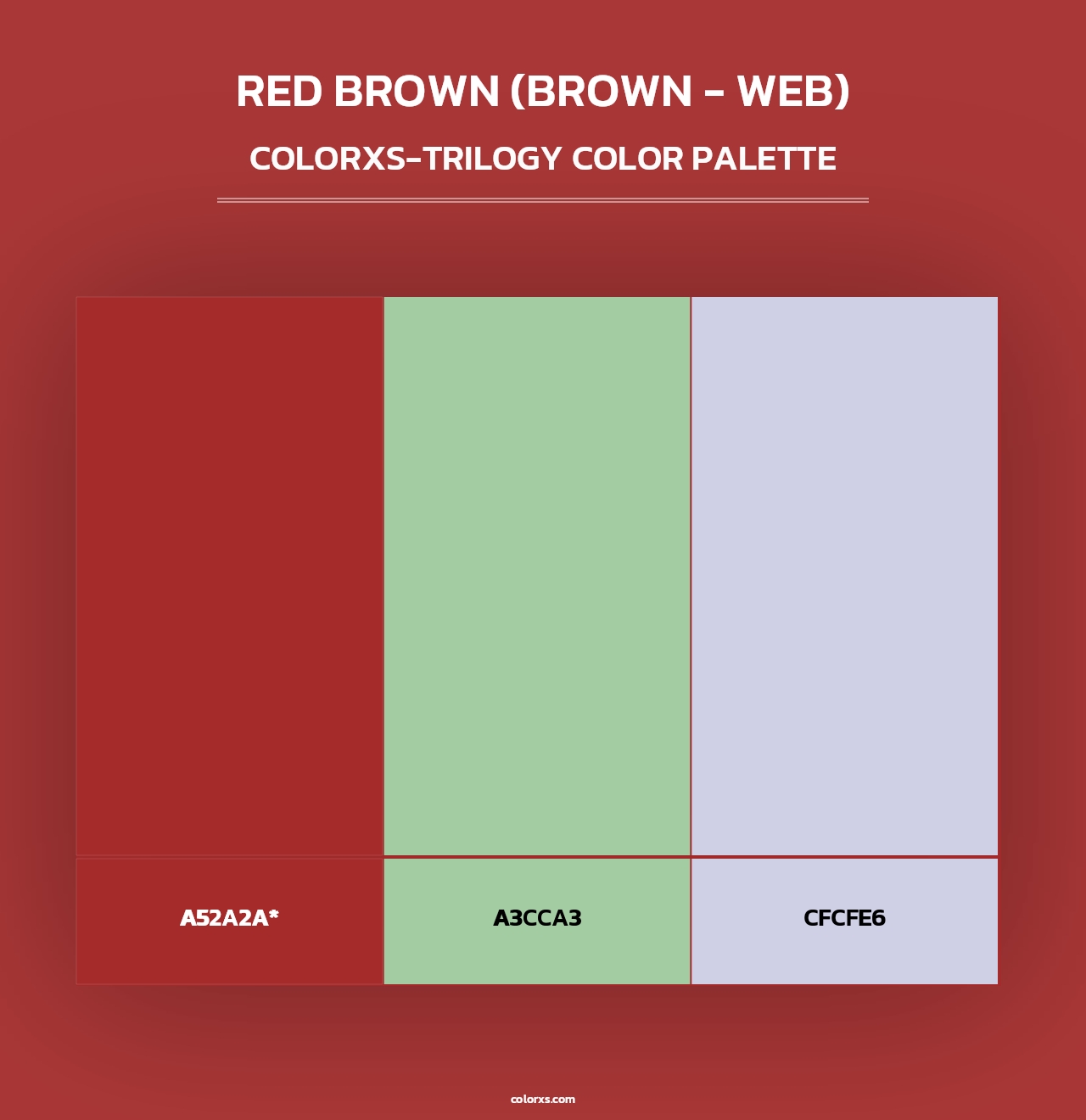 RED BROWN (BROWN - WEB)
COLORXS-TRILOGY COLOR PALETTE

A52A2A*

A3CCA3

CFCFE6

colorxs.com